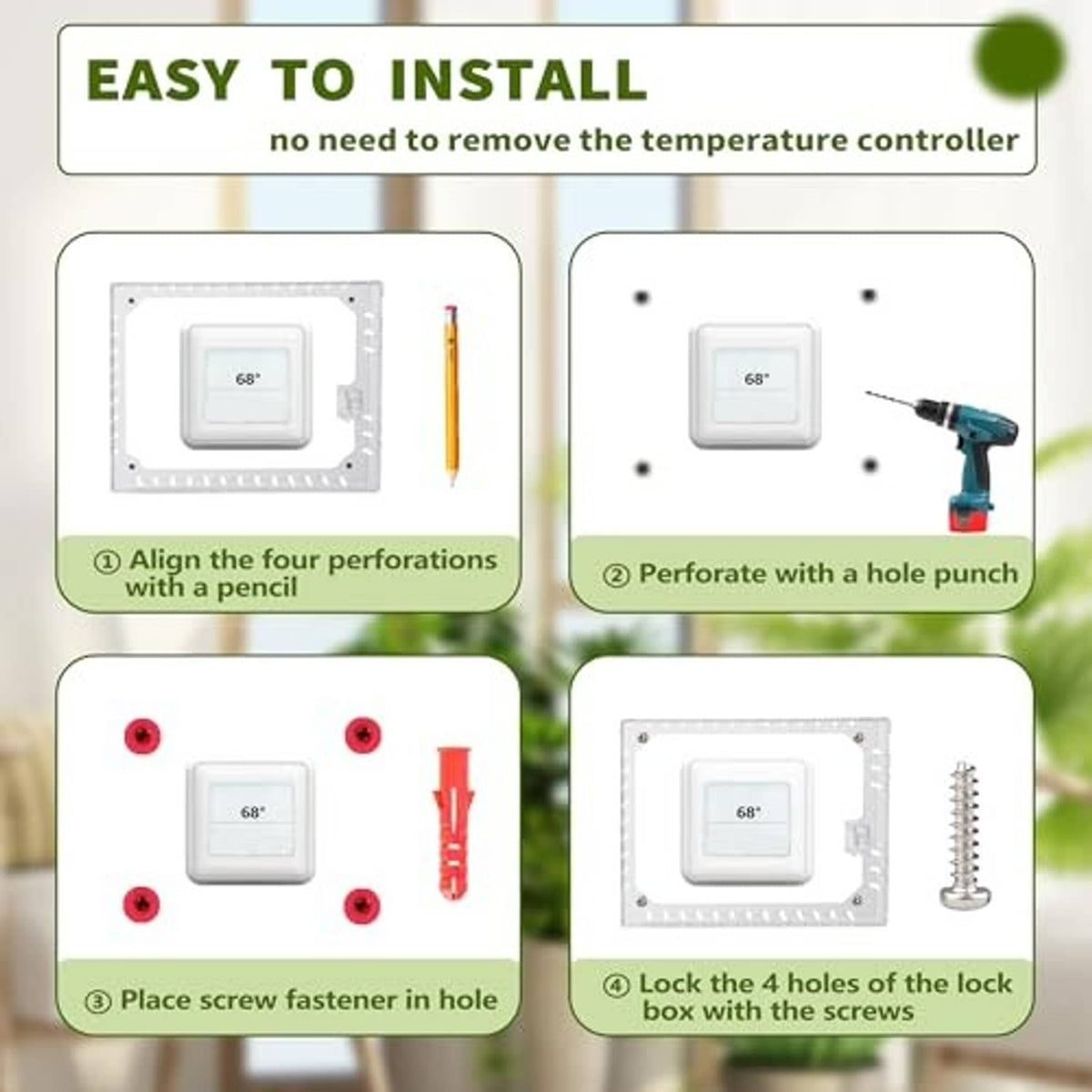 EASY TO INSTALL

no need to remove the temperature controller

68°

① Align the four perforations with a pencil

68°

② Perforate with a hole punch

68°

③ Place screw fastener in hole

68°

④ Lock the 4 holes of the lock box with the screws